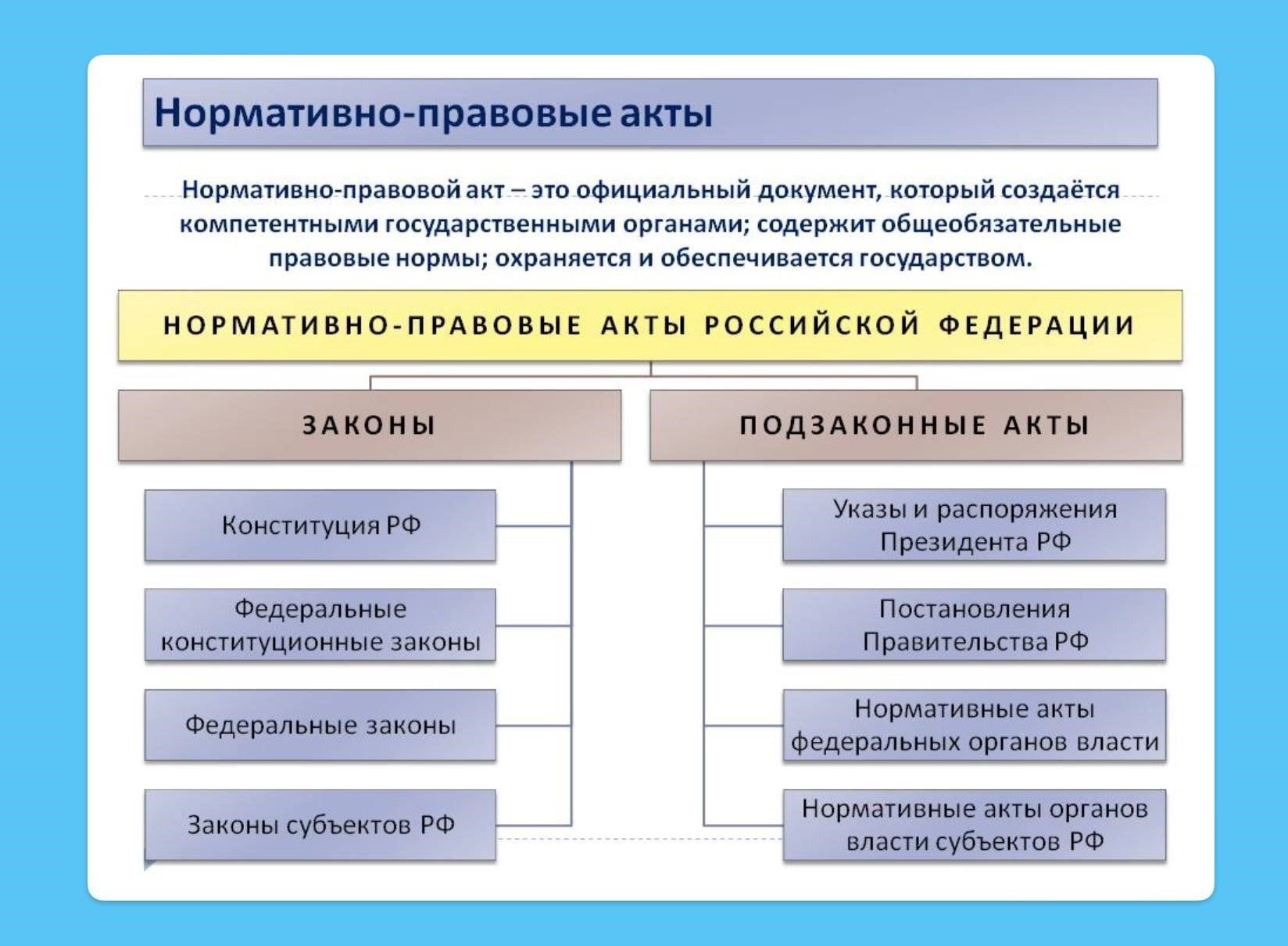 Нормативно-правовые акты

Нормативно-правовой акт – это официальный документ, который создаётся компетентными государственными органами; содержит общеобязательные правовые нормы; охраняется и обеспечивается государством.

НОРМАТИВНО-ПРАВОВЫЕ АКТЫ РОССИЙСКОЙ ФЕДЕРАЦИИ

ЗАКОНЫ

Конституция РФ

Федеральные конституционные законы

Федеральные законы

Законы субъектов РФ

ПОДЗАКОННЫЕ АКТЫ

Указы и распоряжения Президента РФ

Постановления Правительства РФ

Нормативные акты федеральных органов власти

Нормативные акты органов власти субъектов РФ